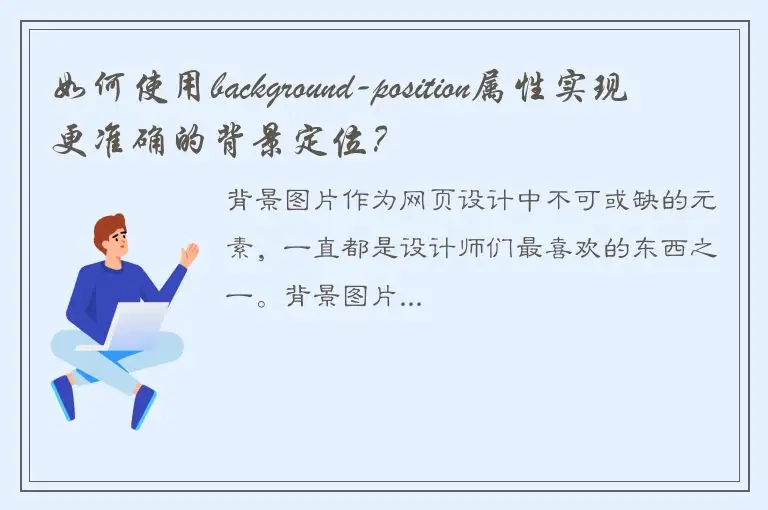 如何使用background-position属性实现更准确的背景定位？

背景图片作为网页设计中不可或缺的元素，一直都是设计师们最喜欢的东西之一。背景图片...